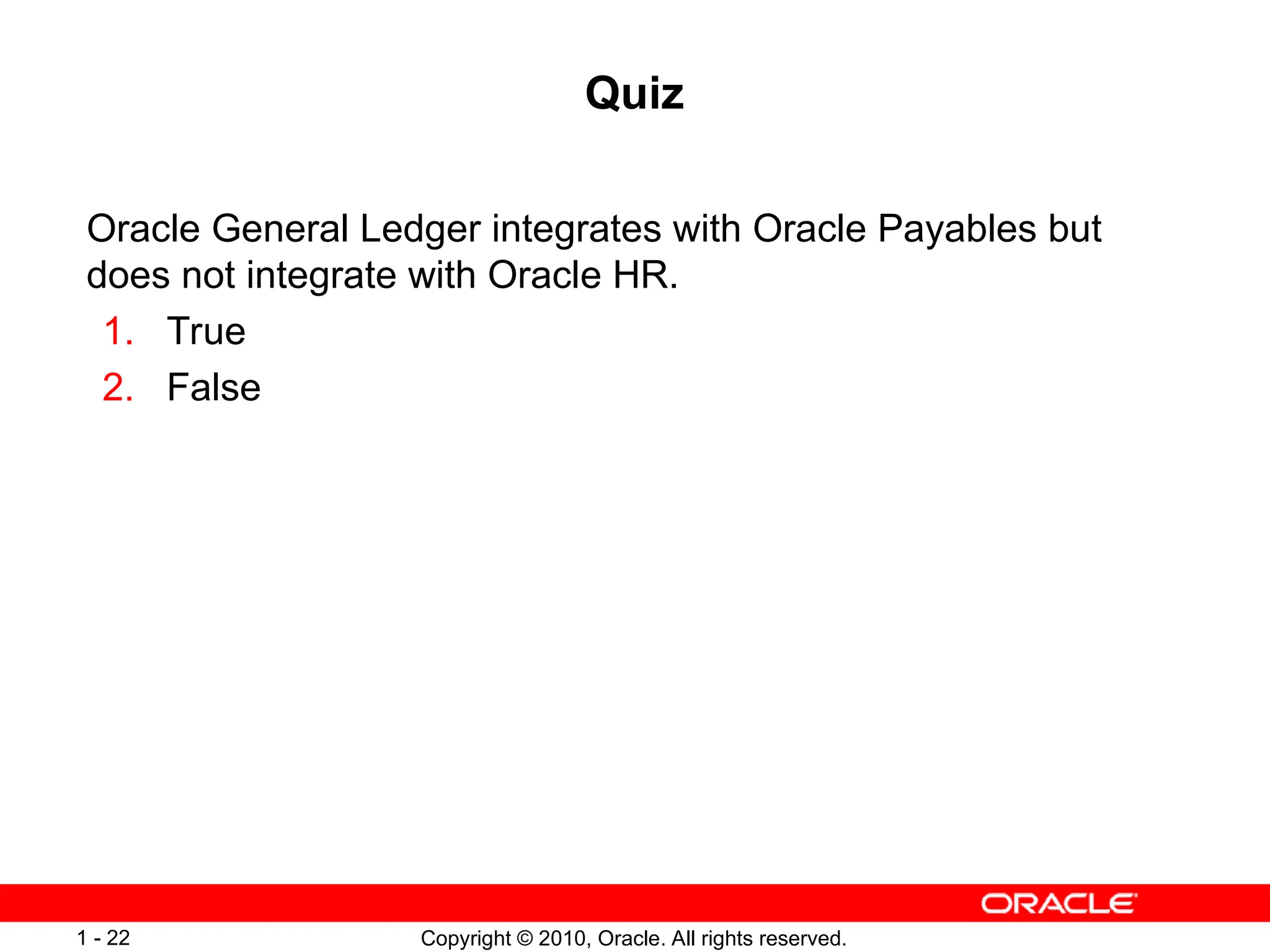 Quiz

Oracle General Ledger integrates with Oracle Payables but does not integrate with Oracle HR.

1. True
2. False

ORACLE

1 - 22

Copyright © 2010, Oracle. All rights reserved.